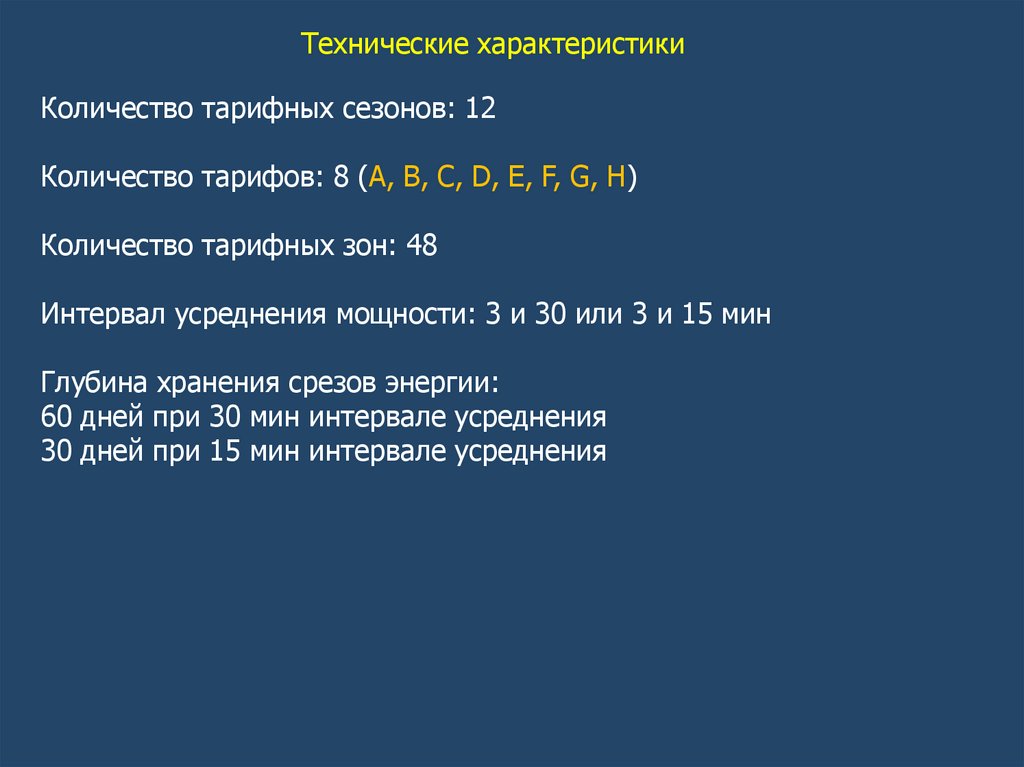 Технические характеристики

Количество тарифных сезонов: 12

Количество тарифов: 8 (A, B, C, D, E, F, G, H)

Количество тарифных зон: 48

Интервал усреднения мощности: 3 и 30 или 3 и 15 мин

Глубина хранения срезов энергии:
60 дней при 30 мин интервале усреднения
30 дней при 15 мин интервале усреднения